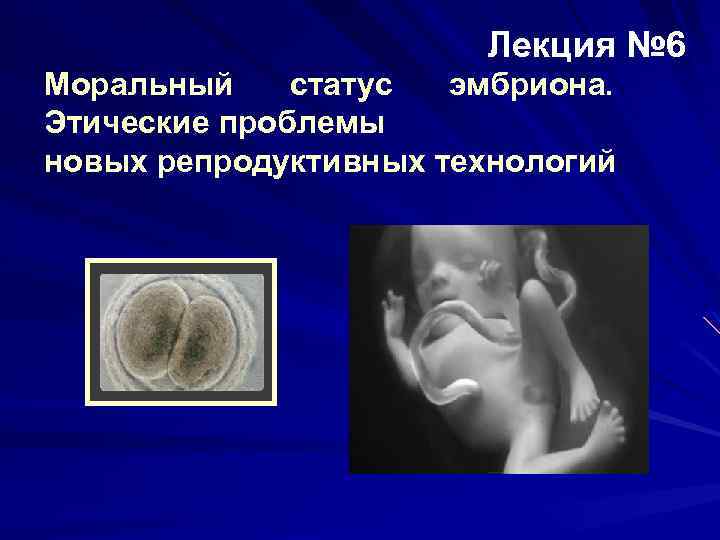 Лекция №6

Моральный статус эмбриона. Этические проблемы новых репродуктивных технологий